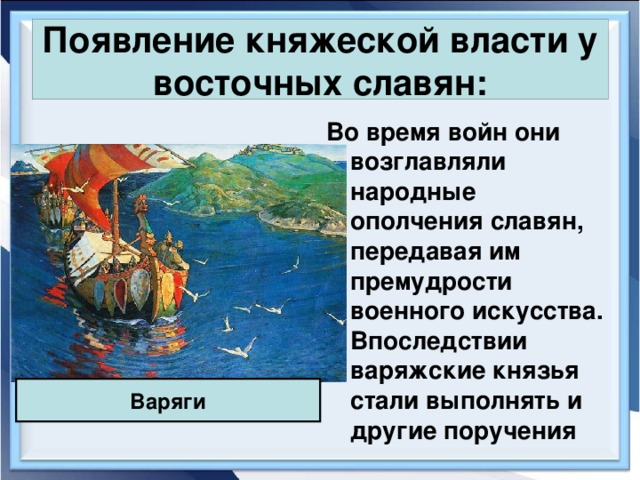 Появление княжеской власти у восточных славян:

Во время войн они возглавляли народные ополчения славян, передавая им премудрости военного искусства. Впоследствии варяжские князья стали выполнять и другие поручения

Варяги